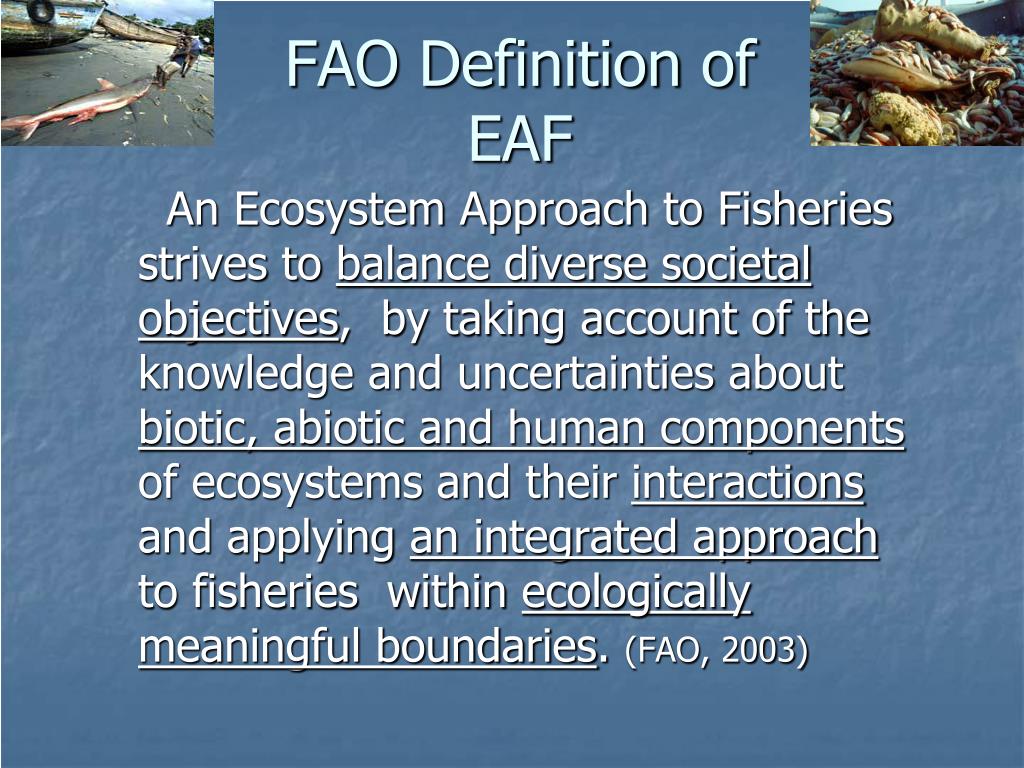 FAO Definition of EAF

An Ecosystem Approach to Fisheries strives to balance diverse societal objectives, by taking account of the knowledge and uncertainties about biotic, abiotic and human components of ecosystems and their interactions and applying an integrated approach to fisheries within ecologically meaningful boundaries. (FAO, 2003)